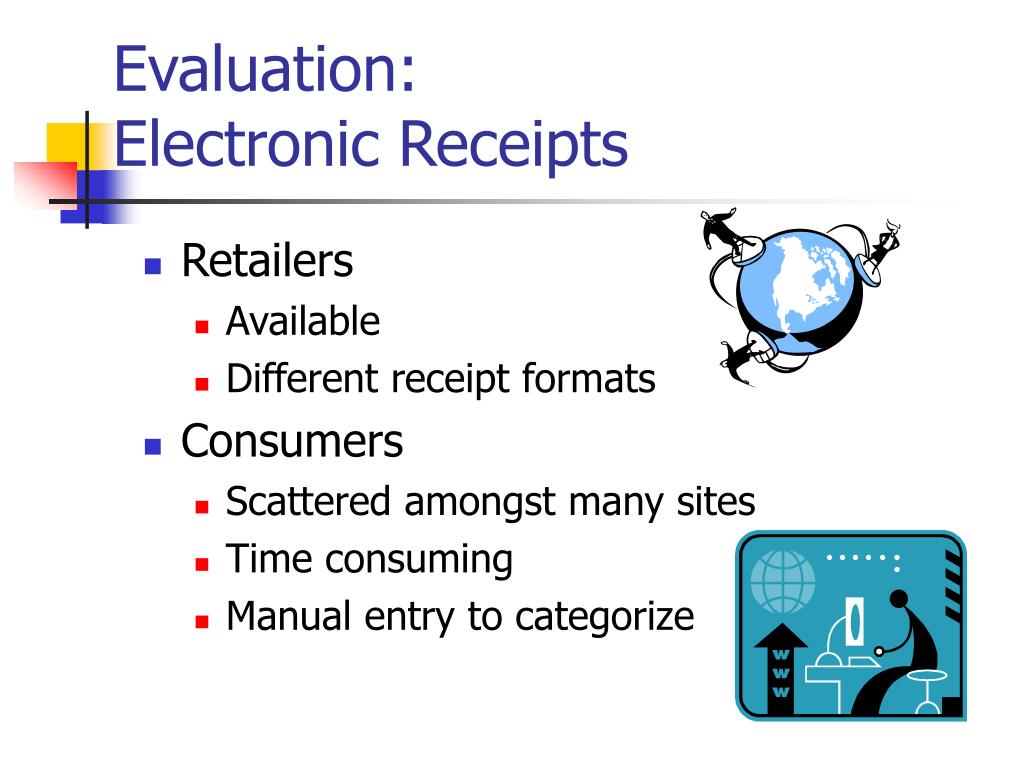 Evaluation:
Electronic Receipts

Retailers
Available
Different receipt formats

Consumers
Scattered amongst many sites
Time consuming
Manual entry to categorize

W
W
W